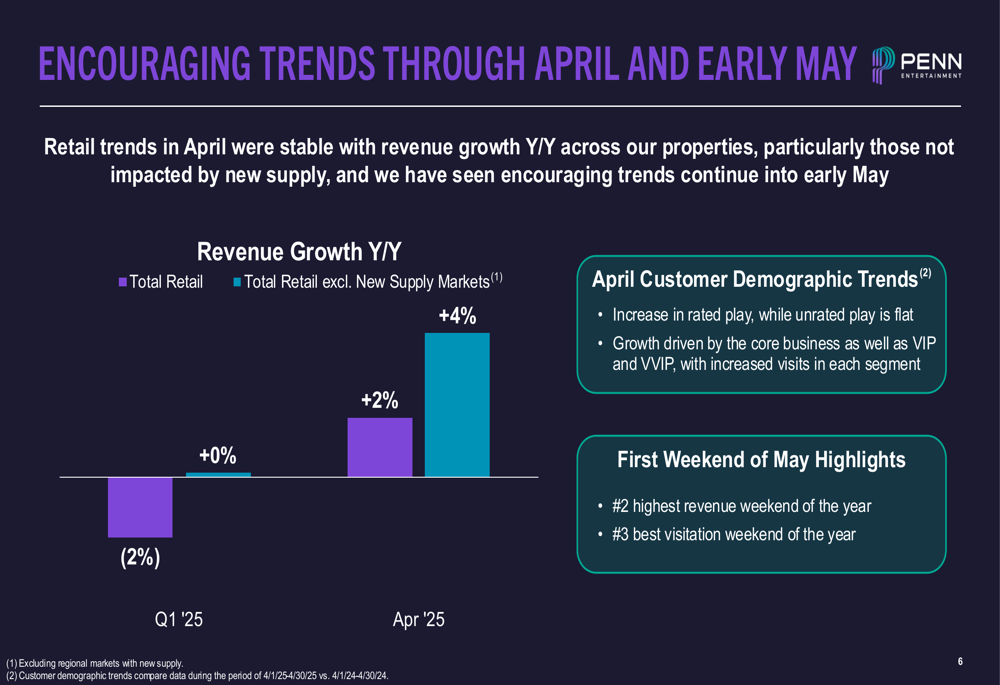 ENCOURAGING TRENDS THROUGH APRIL AND EARLY MAY

PENN ENTERTAINMENT

Retail trends in April were stable with revenue growth Y/Y across our properties, particularly those not impacted by new supply, and we have seen encouraging trends continue into early May

Revenue Growth Y/Y

Total Retail   Total Retail excl. New Supply Markets$^{(1)}$

(2%)
+0%
+2%
+4%

Q1 '25
Apr '25

April Customer Demographic Trends$^{(2)}$

• Increase in rated play, while unrated play is flat
• Growth driven by the core business as well as VIP and VVIP, with increased visits in each segment

First Weekend of May Highlights

• #2 highest revenue weekend of the year
• #3 best visitation weekend of the year

(1) Excluding regional markets with new supply.
(2) Customer demographic trends compare data during the period of 4/1/25-4/30/25 vs. 4/1/24-4/30/24.

6